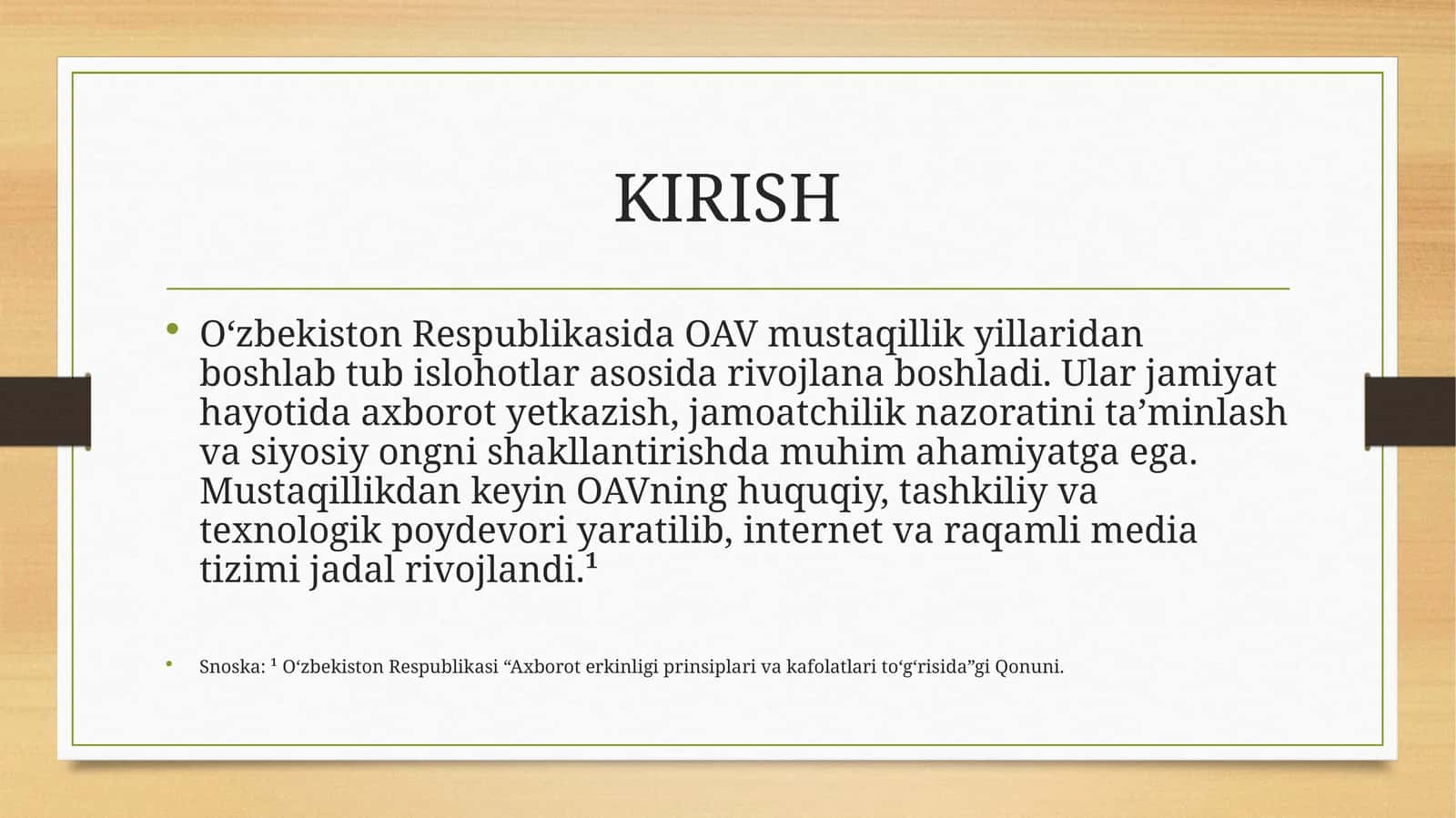 KIRISH

• O‘zbekiston Respublikasida OAV mustaqillik yillaridan boshlab tub islohotlar asosida rivojlana boshladi. Ular jamiyat hayotida axborot yetkazish, jamoatchilik nazoratini ta’minlash va siyosiy ongni shakllantirishda muhim ahamiyatga ega. Mustaqillikdan keyin OAVning huquqiy, tashkiliy va texnologik poydevori yaratilib, internet va raqamli media tizimi jadal rivojlandi.¹

• Snoska: ¹ O‘zbekiston Respublikasi “Axborot erkinligi prinsiplari va kafolatlari to‘g‘risida”gi Qonuni.